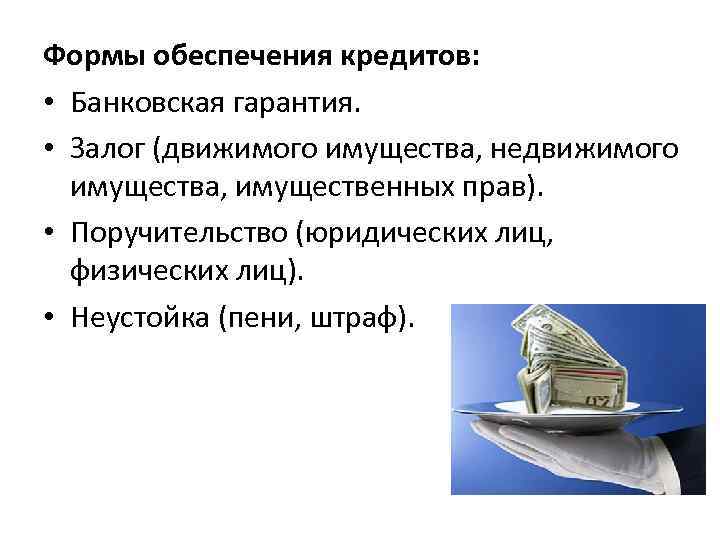 Формы обеспечения кредитов:

• Банковская гарантия.

• Залог (движимого имущества, недвижимого имущества, имущественных прав).

• Поручительство (юридических лиц, физических лиц).

• Неустойка (пени, штраф).